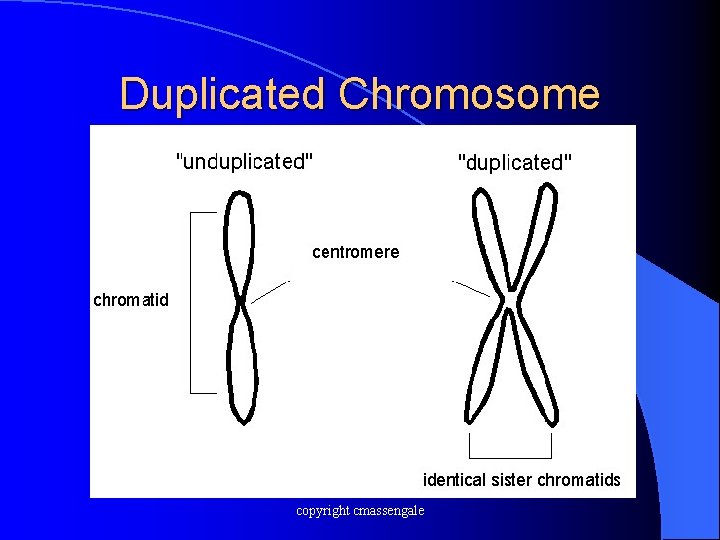 Duplicated Chromosome

"unduplicated"

"duplicated"

centromere

chromatid

identical sister chromatids

copyright cmassengale